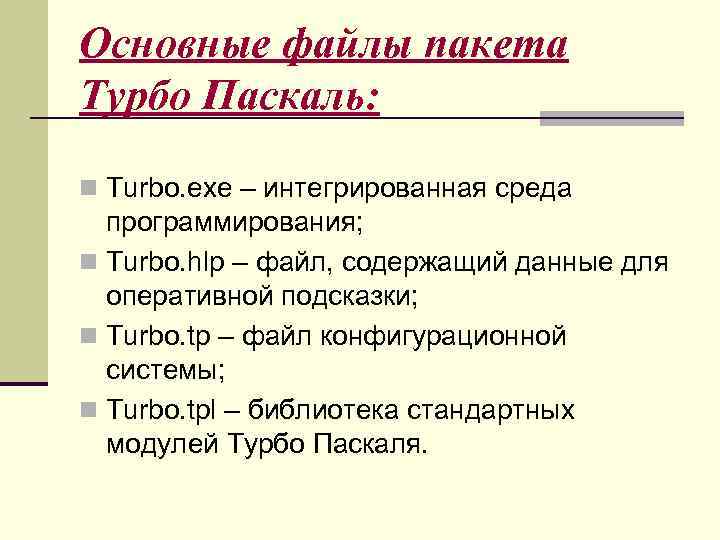 Основные файлы пакета Турбо Паскаль:

Turbo.exe – интегрированная среда программирования;

Turbo.hlp – файл, содержащий данные для оперативной подсказки;

Turbo.tp – файл конфигурационной системы;

Turbo.tpl – библиотека стандартных модулей Турбо Паскаля.